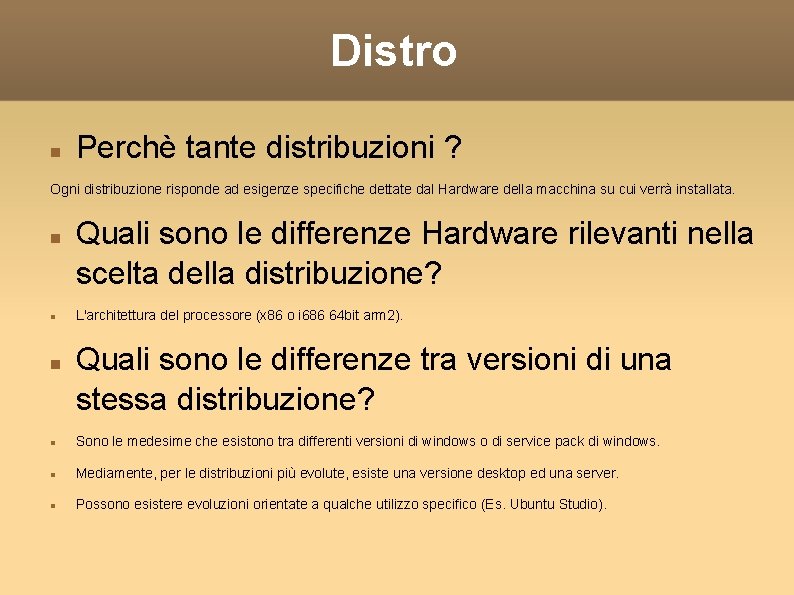 Distro

Perchè tante distribuzioni ?

Ogni distribuzione risponde ad esigenze specifiche dettate dal Hardware della macchina su cui verrà installata.

Quali sono le differenze Hardware rilevanti nella scelta della distribuzione?

L'architettura del processore (x86 o i686 64bit arm2).

Quali sono le differenze tra versioni di una stessa distribuzione?

Sono le medesime che esistono tra differenti versioni di windows o di service pack di windows.

Mediamente, per le distribuzioni più evolute, esiste una versione desktop ed una server.

Possono esistere evoluzioni orientate a qualche utilizzo specifico (Es. Ubuntu Studio).